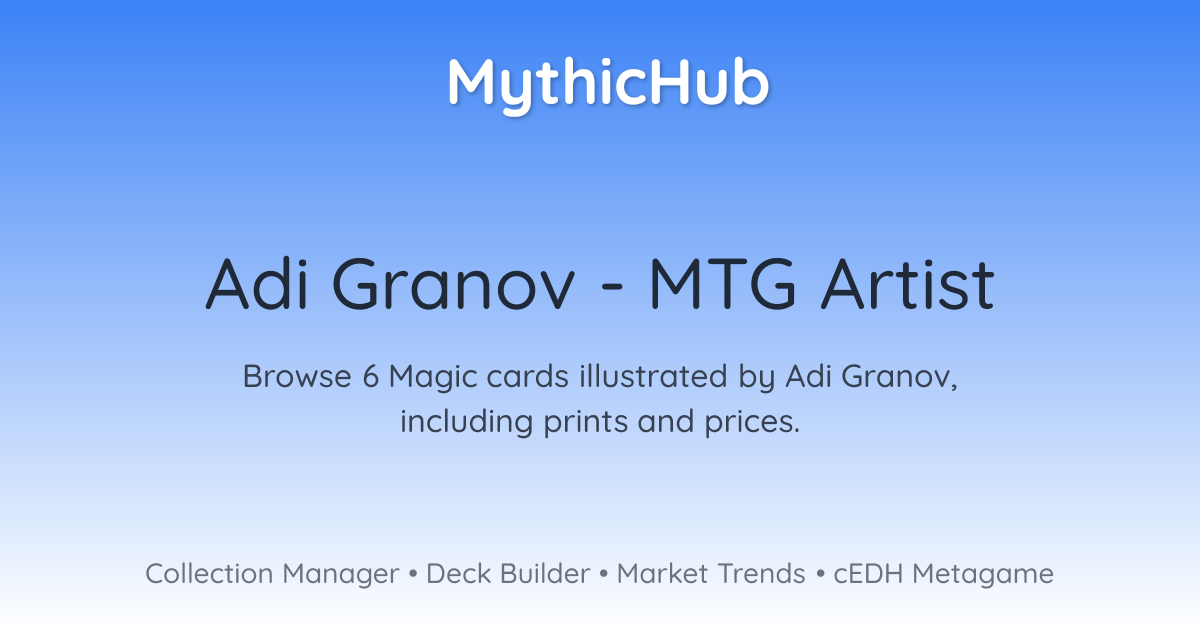 MythicHub

Adi Granov - MTG Artist

Browse 6 Magic cards illustrated by Adi Granov, including prints and prices.

Collection Manager • Deck Builder • Market Trends • cEDH Metagame